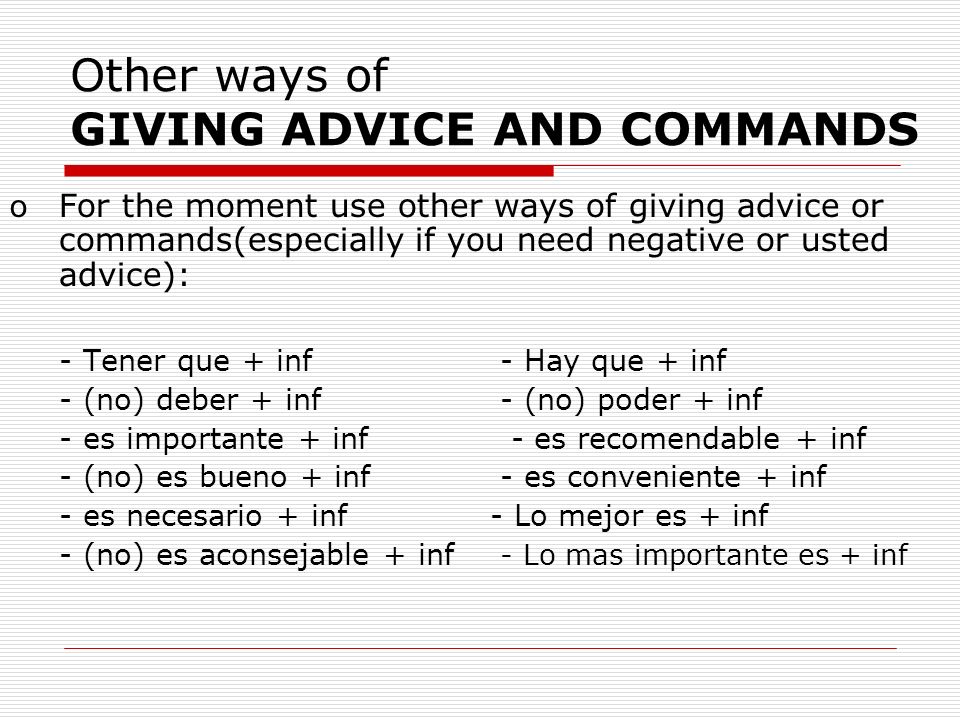 Other ways of
GIVING ADVICE AND COMMANDS

o For the moment use other ways of giving advice or commands(especially if you need negative or usted advice):

- Tener que + inf
- (no) deber + inf
- es importante + inf
- (no) es bueno + inf
- es necesario + inf
- (no) es aconsejable + inf

- Hay que + inf
- (no) poder + inf
- es recomendable + inf
- es conveniente + inf
- Lo mejor es + inf
- Lo mas importante es + inf